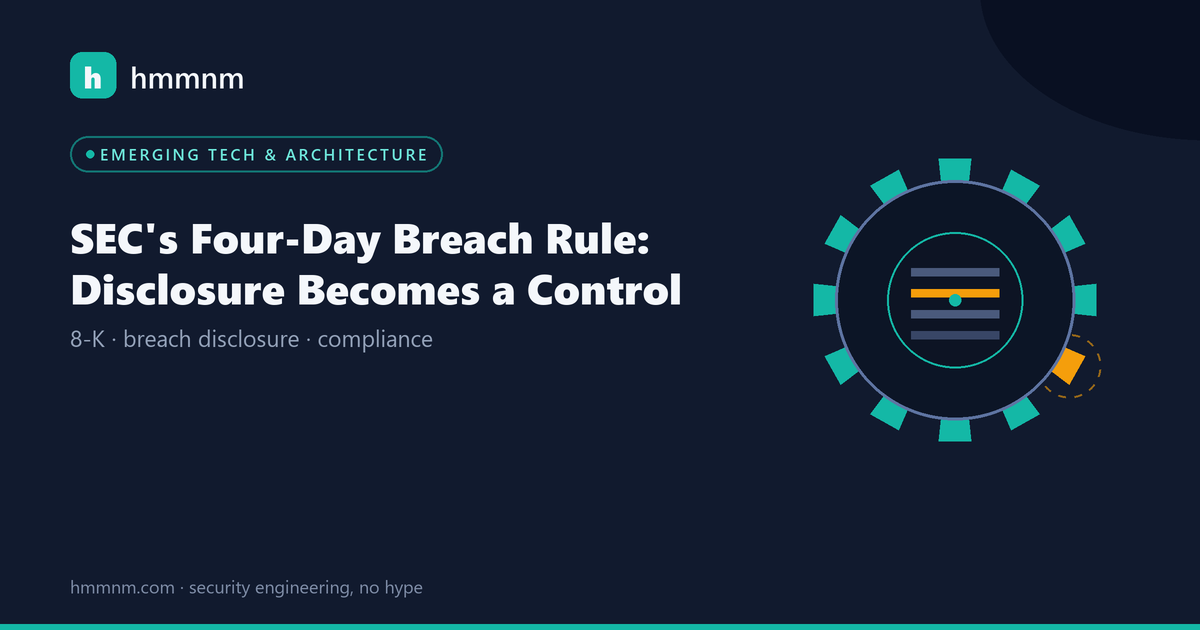 h hmmnm

EMERGING TECH & ARCHITECTURE

SEC's Four-Day Breach Rule: Disclosure Becomes a Control

8-K · breach disclosure · compliance

hmmnm.com · security engineering, no hype